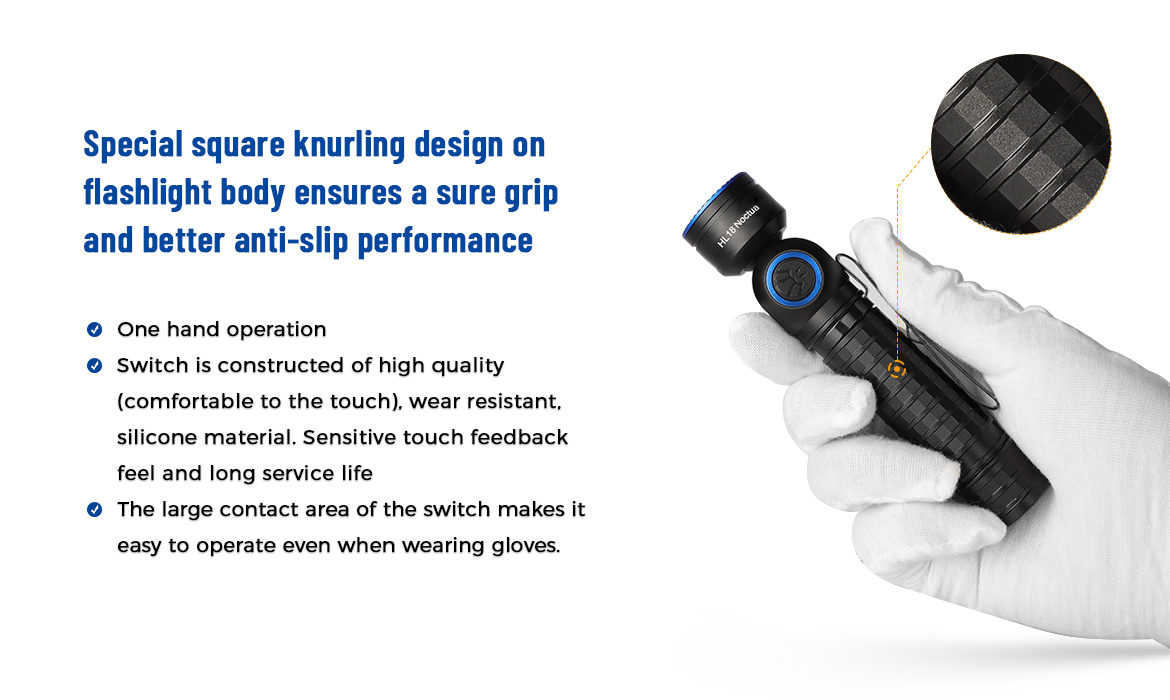 Special square knurling design on flashlight body ensures a sure grip and better anti-slip performance

One hand operation

Switch is constructed of high quality (comfortable to the touch), wear resistant, silicone material. Sensitive touch feedback feel and long service life

The large contact area of the switch makes it easy to operate even when wearing gloves.

HL18 Noctua